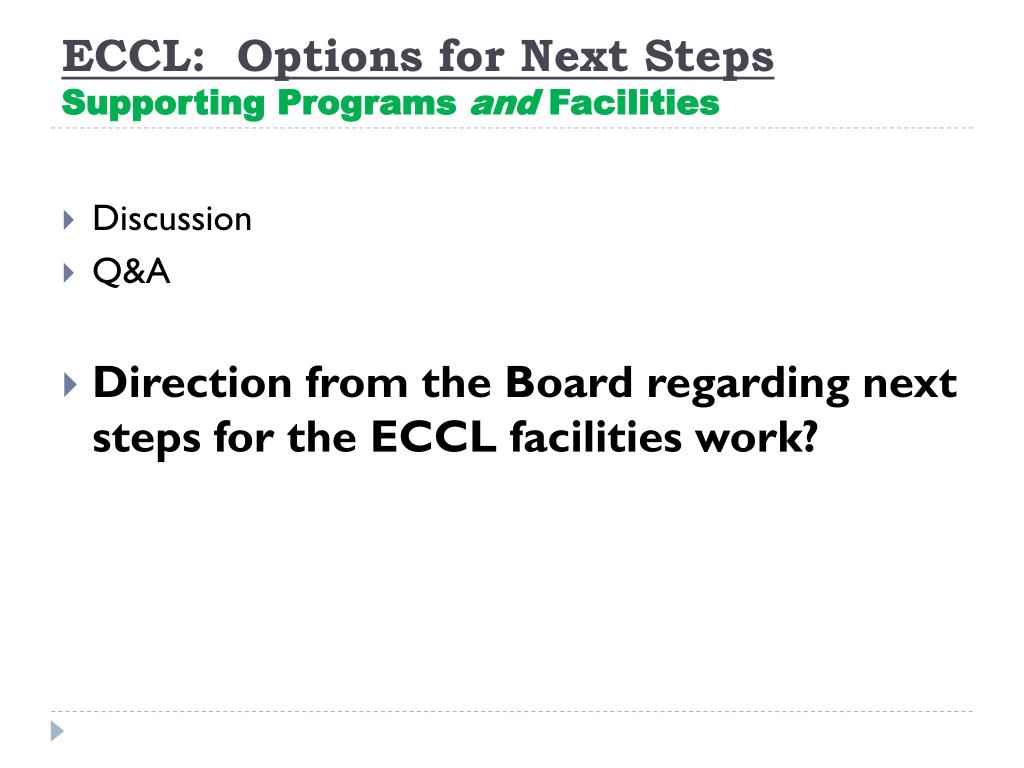 ECCL: Options for Next Steps
Supporting Programs and Facilities

Discussion
Q&A

Direction from the Board regarding next steps for the ECCL facilities work?